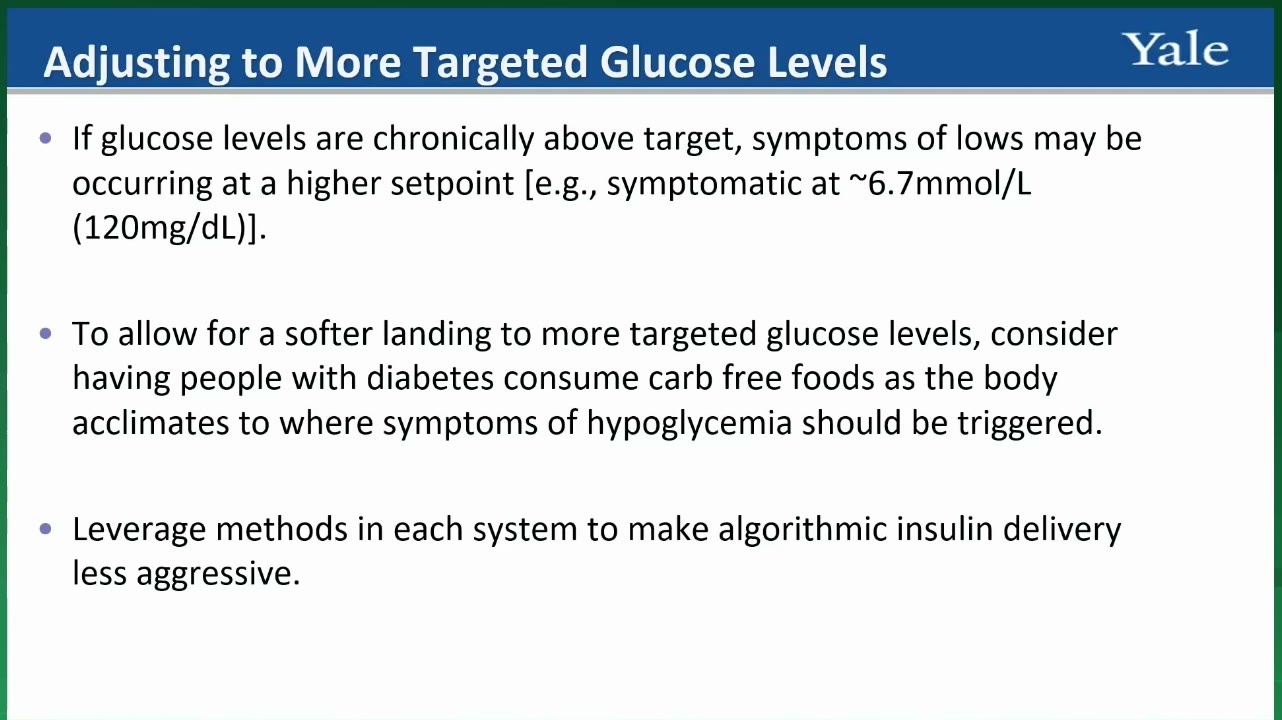 Adjusting to More Targeted Glucose Levels

Yale

• If glucose levels are chronically above target, symptoms of lows may be occurring at a higher setpoint [e.g., symptomatic at ~6.7mmol/L (120mg/dL)].

• To allow for a softer landing to more targeted glucose levels, consider having people with diabetes consume carb free foods as the body acclimates to where symptoms of hypoglycemia should be triggered.

• Leverage methods in each system to make algorithmic insulin delivery less aggressive.